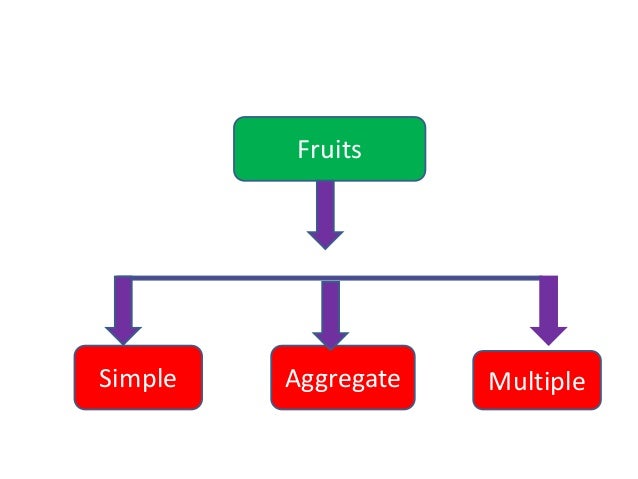 Fruits

Simple

Aggregate

Multiple